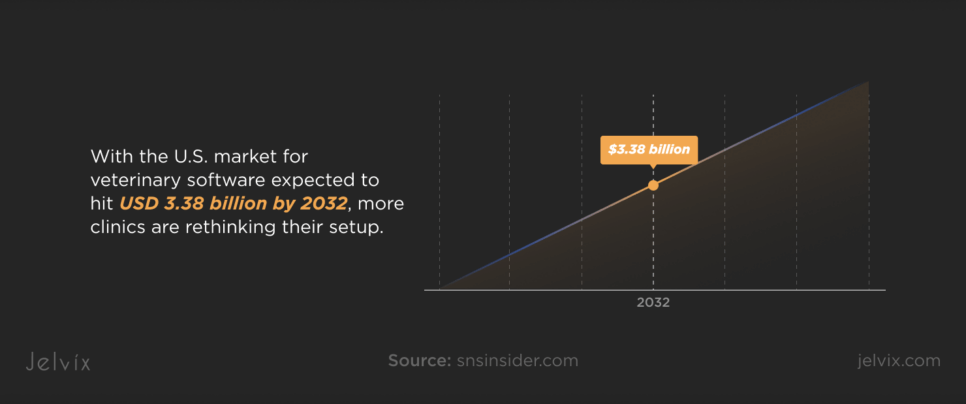 With the U.S. market for veterinary software expected to hit USD 3.38 billion by 2032, more clinics are rethinking their setup.

$3.38 billion

2032

Jelvix

Source: snsinsider.com

jelvix.com